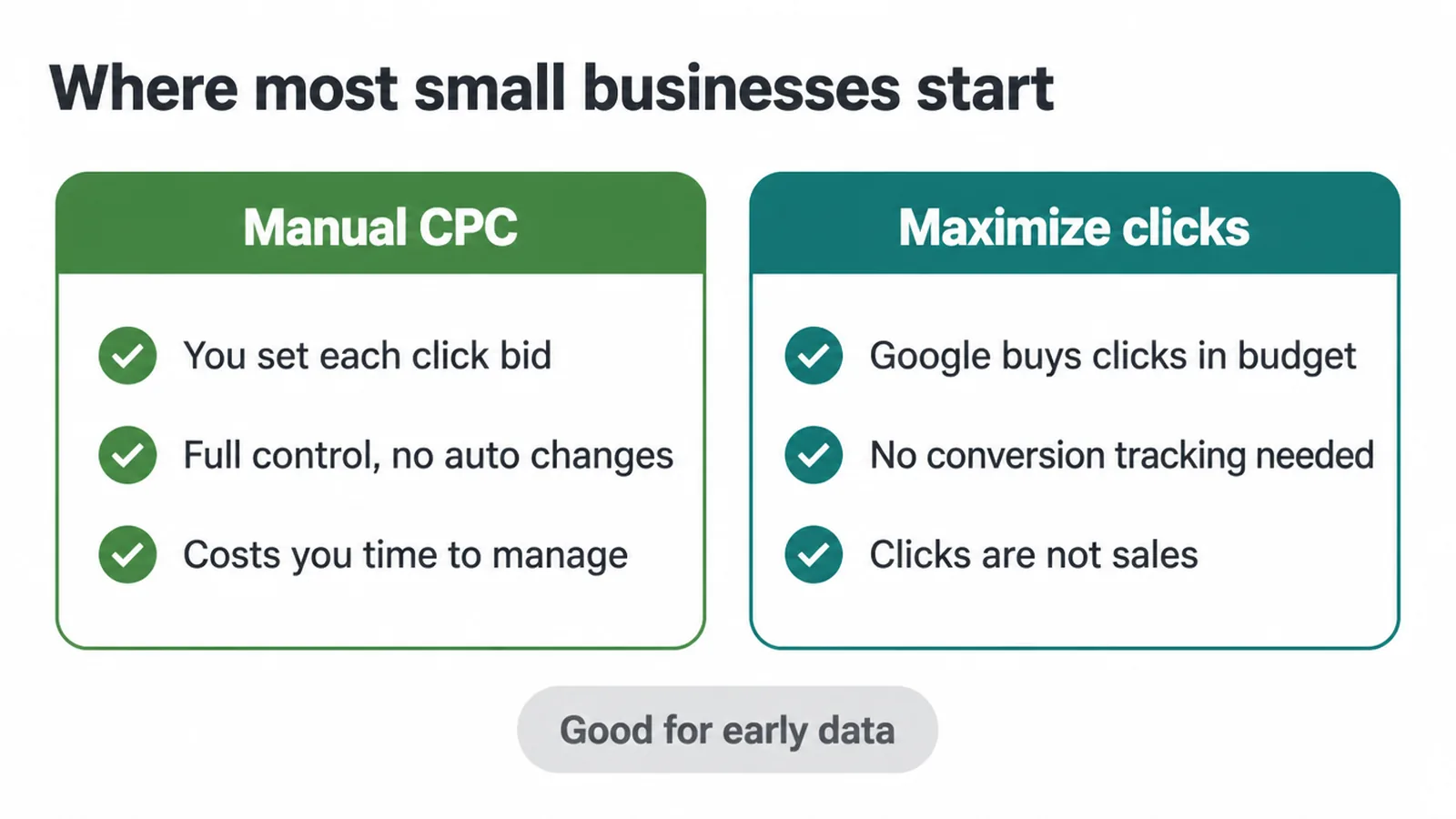 Where most small businesses start

Manual CPC

You set each click bid

Full control, no auto changes

Costs you time to manage

Maximize clicks

Google buys clicks in budget

No conversion tracking needed

Clicks are not sales

Good for early data